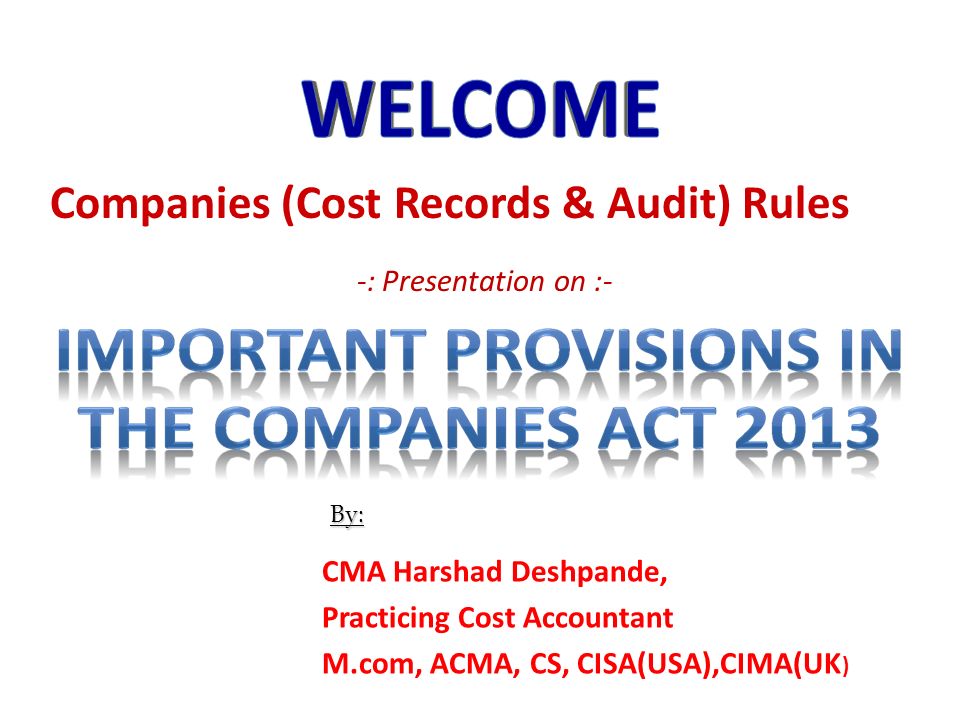 WELCOME

Companies (Cost Records & Audit) Rules

-: Presentation on :-

IMPORTANT PROVISIONS IN THE COMPANIES ACT 2013

By:

CMA Harshad Deshpande,

Practicing Cost Accountant

M.com, ACMA, CS, CISA(USA),CIMA(UK)